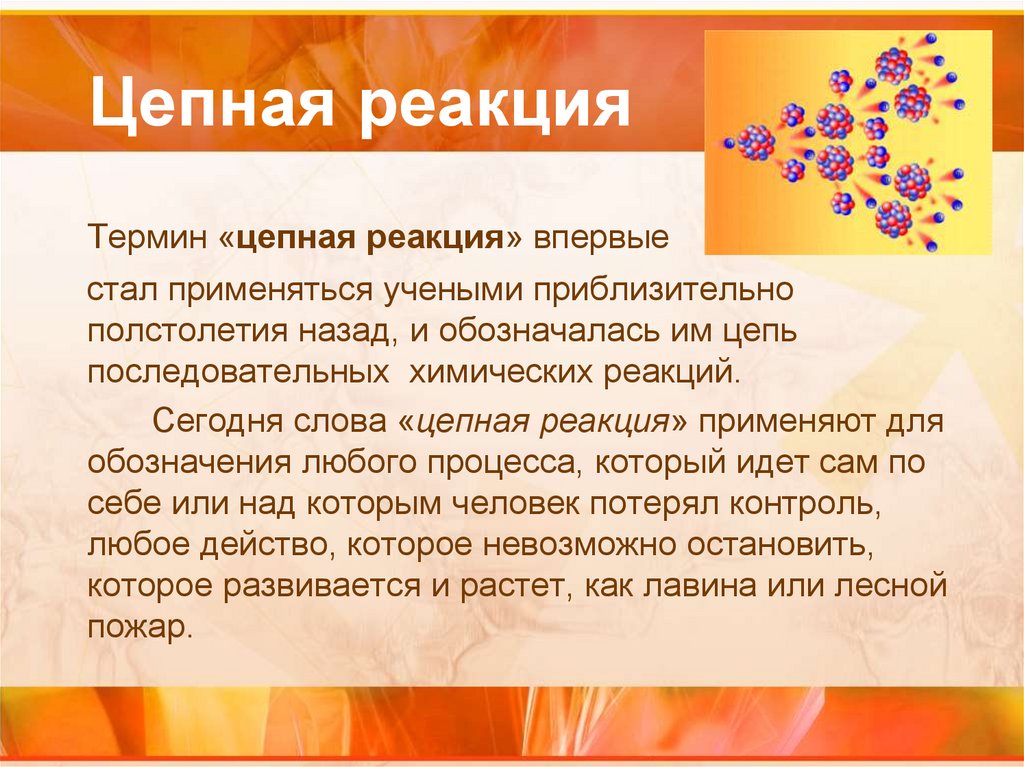 Цепная реакция

Термин «цепная реакция» впервые

стал применяться учеными приблизительно полстолетия назад, и обозначалась им цепь последовательных химических реакций.

Сегодня слова «цепная реакция» применяют для обозначения любого процесса, который идет сам по себе или над которым человек потерял контроль, любое действо, которое невозможно остановить, которое развивается и растет, как лавина или лесной пожар.